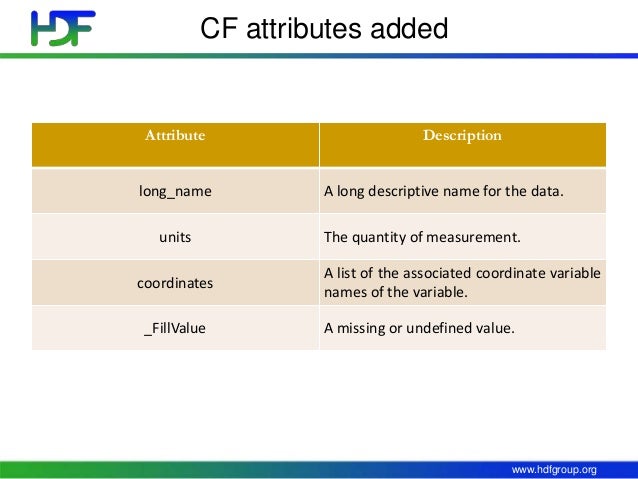 HDF

CF attributes added

| Attribute | Description |
|---|---|
| long_name | A long descriptive name for the data. |
| units | The quantity of measurement. |
| coordinates | A list of the associated coordinate variable names of the variable. |
| _FillValue | A missing or undefined value. |

www.hdfgroup.org